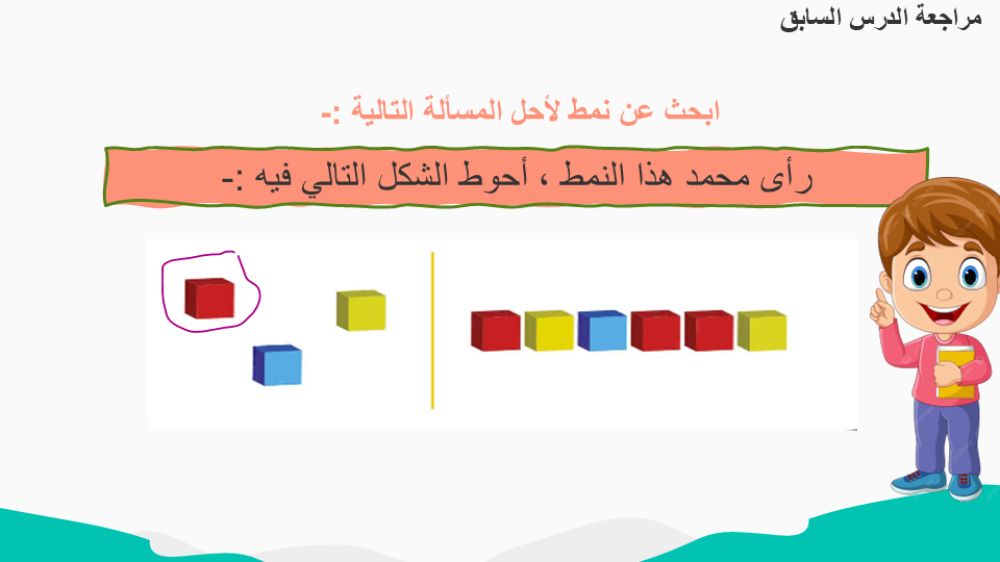 مراجعة الدرس السابق

ابحث عن نمط لأحل المسألة التالية :-

رأى محمد هذا النمط ، أحوط الشكل التالي فيه :-